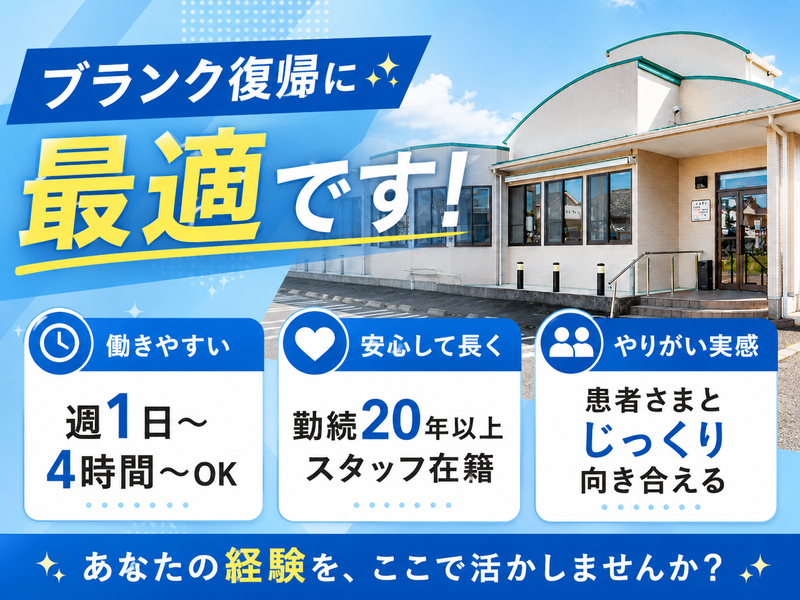 ブランク復帰に

最適です!

働きやすい

週1日～
4時間～OK

安心して長く

勤続20年以上
スタッフ在籍

やりがい実感

患者さまと
じっくり
向き合える

あなたの経験を、ここで活かしませんか?